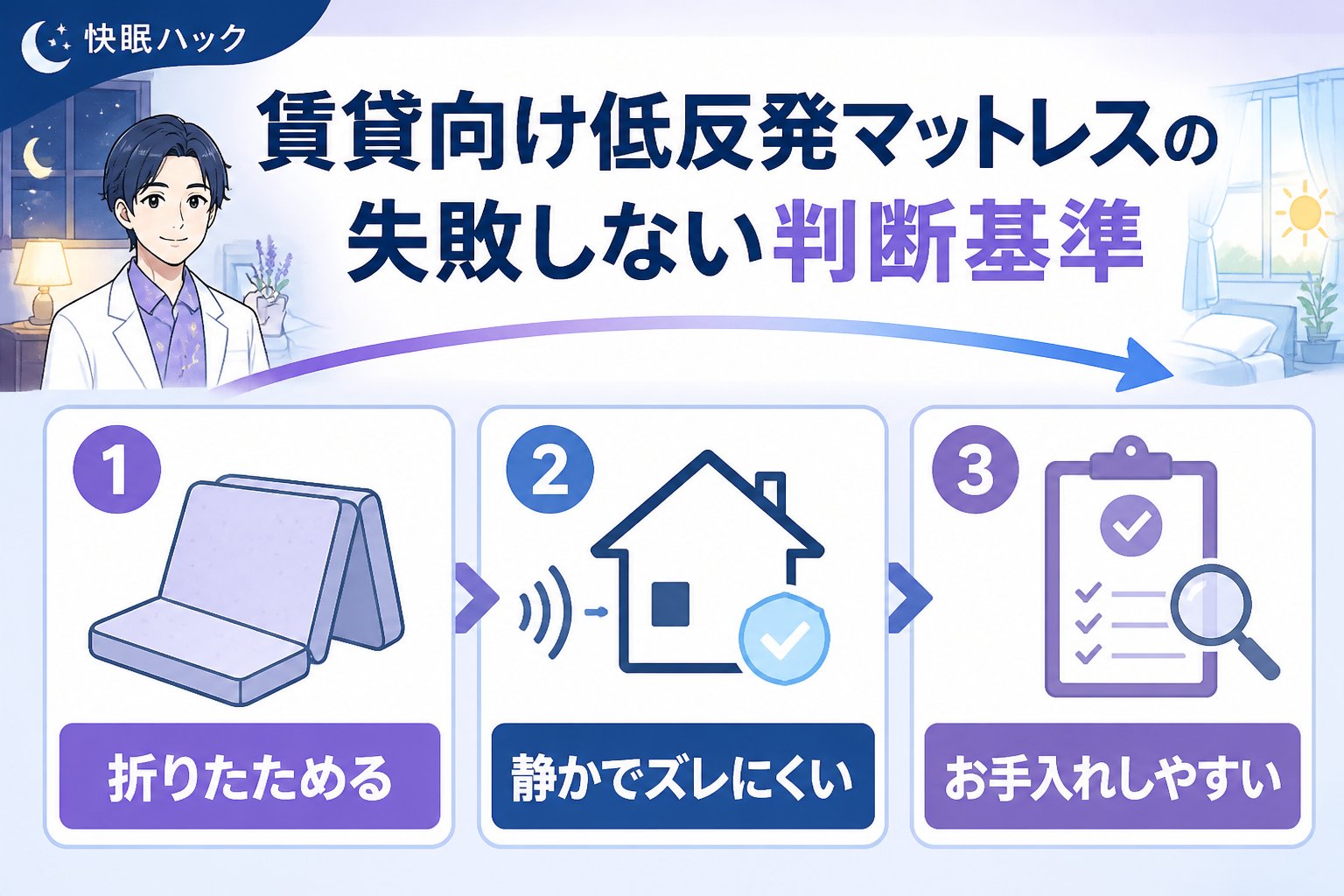 快眠ハック

賃貸向け低反発マットレスの失敗しない判断基準

1
折りたためる

2
静かでズレにくい

3
お手入れしやすい